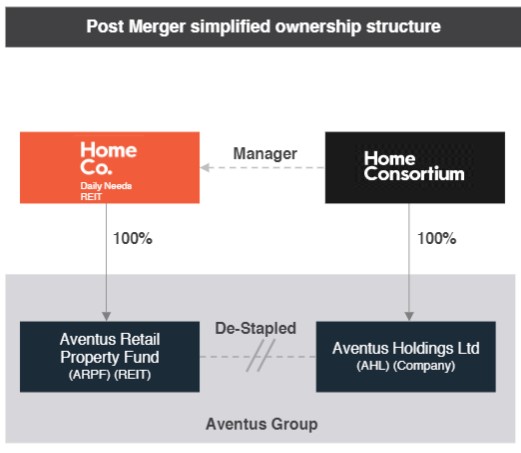 Post Merger simplified ownership structure

Home Co.
Daily Needs REIT

Manager

Home Consortium

100%

100%

Aventus Retail Property Fund
(ARPF) (REIT)

De-Stapled

Aventus Holdings Ltd
(AHL) (Company)

Aventus Group